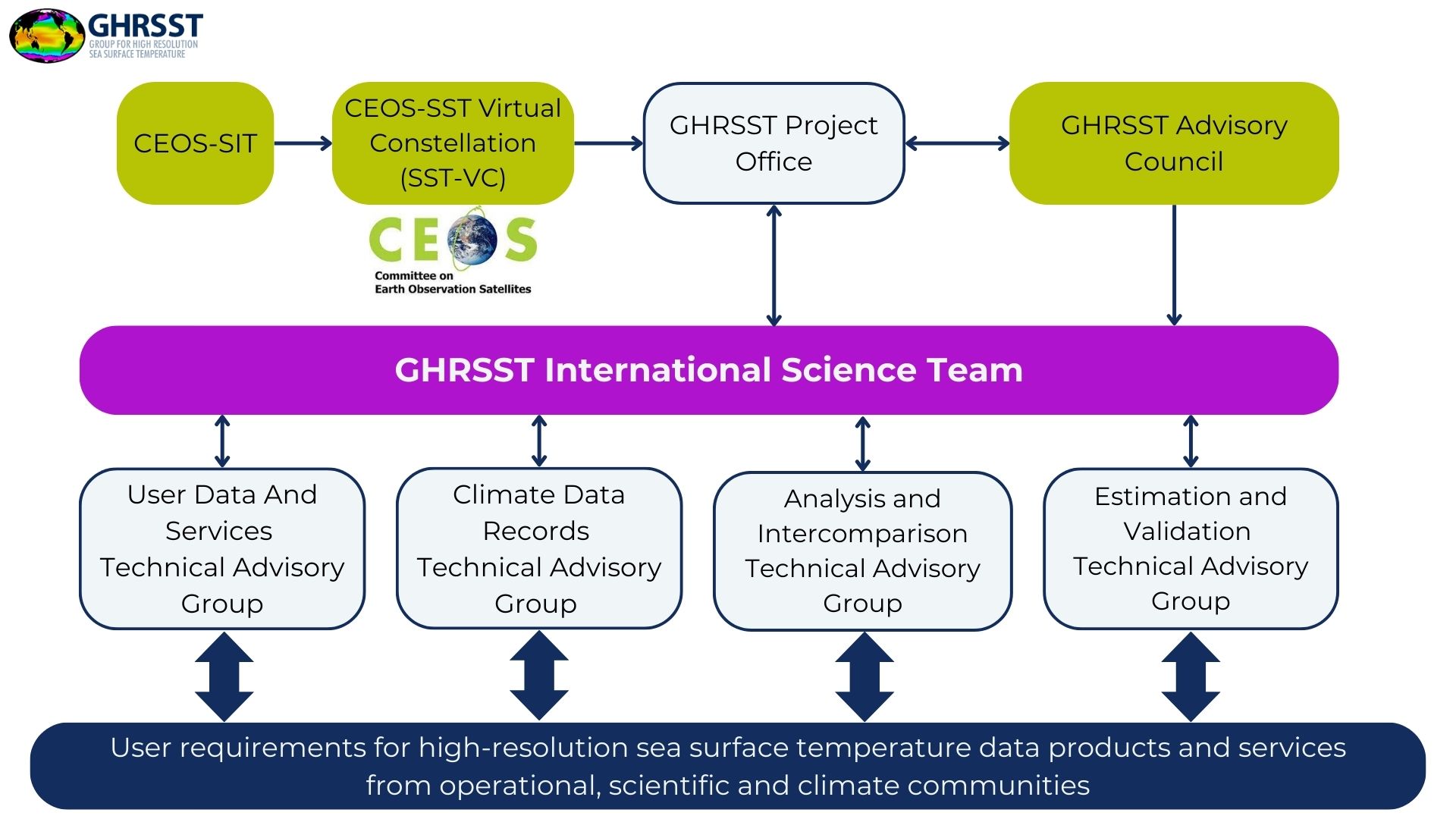 GHRSST
GROUP FOR HIGH RESOLUTION SEA SURFACE TEMPERATURE

CEOS-SIT

CEOS-SST Virtual Constellation (SST-VC)

GHRSST Project Office

GHRSST Advisory Council

CEOS
Committee on Earth Observation Satellites

GHRSST International Science Team

User Data And Services Technical Advisory Group

Climate Data Records Technical Advisory Group

Analysis and Intercomparison Technical Advisory Group

Estimation and Validation Technical Advisory Group

User requirements for high-resolution sea surface temperature data products and services from operational, scientific and climate communities